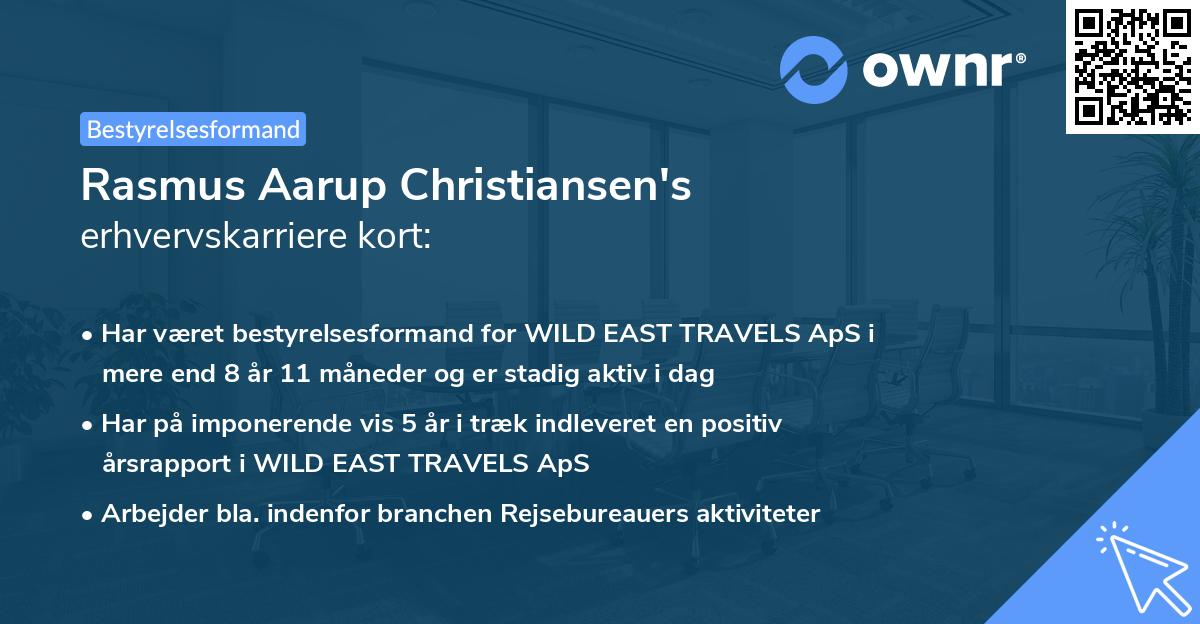 ownr®

Bestyrelsesformand

Rasmus Aarup Christiansen's erhvervskarriere kort:

• Har været bestyrelsesformand for WILD EAST TRAVELS ApS i mere end 8 år 11 måneder og er stadig aktiv i dag

• Har på imponerende vis 5 år i træk indleveret en positiv årsrapport i WILD EAST TRAVELS ApS

• Arbejder bla. indenfor branchen Rejsebureauers aktiviteter